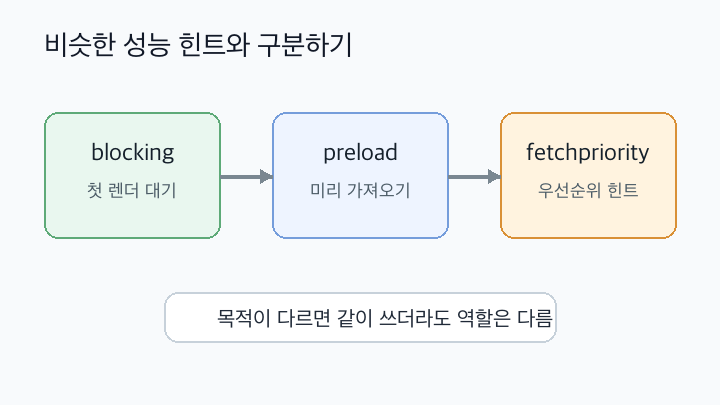 비슷한 성능 힌트와 구분하기

blocking
첫 렌더 대기

preload
미리 가져오기

fetchpriority
우선순위 힌트

목적이 다르면 같이 쓰더라도 역할은 다름